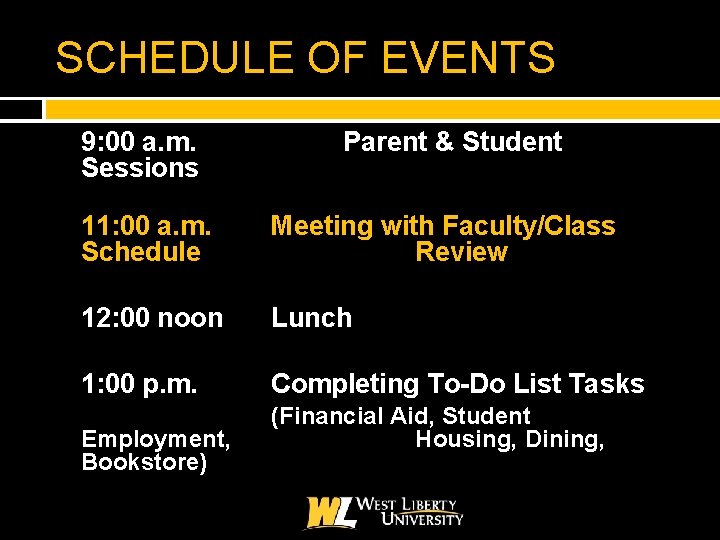 SCHEDULE OF EVENTS

9:00 a.m. Parent & Student Sessions

11:00 a.m. Meeting with Faculty/Class Schedule Review

12:00 noon Lunch

1:00 p.m. Completing To-Do List Tasks

(Financial Aid, Student Employment, Housing, Dining, Bookstore)

WL WEST LIBERTY UNIVERSITY